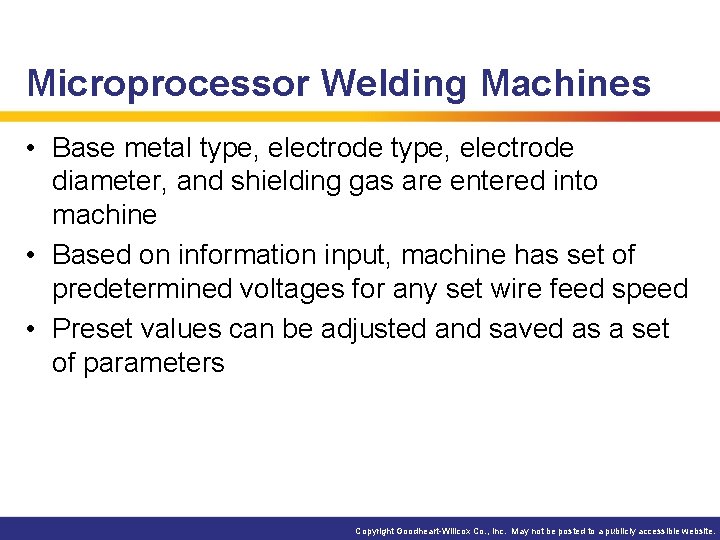 Microprocessor Welding Machines

• Base metal type, electrode type, electrode diameter, and shielding gas are entered into machine

• Based on information input, machine has set of predetermined voltages for any set wire feed speed

• Preset values can be adjusted and saved as a set of parameters

Copyright Goodheart-Willcox Co., Inc. May not be posted to a publicly accessible website.